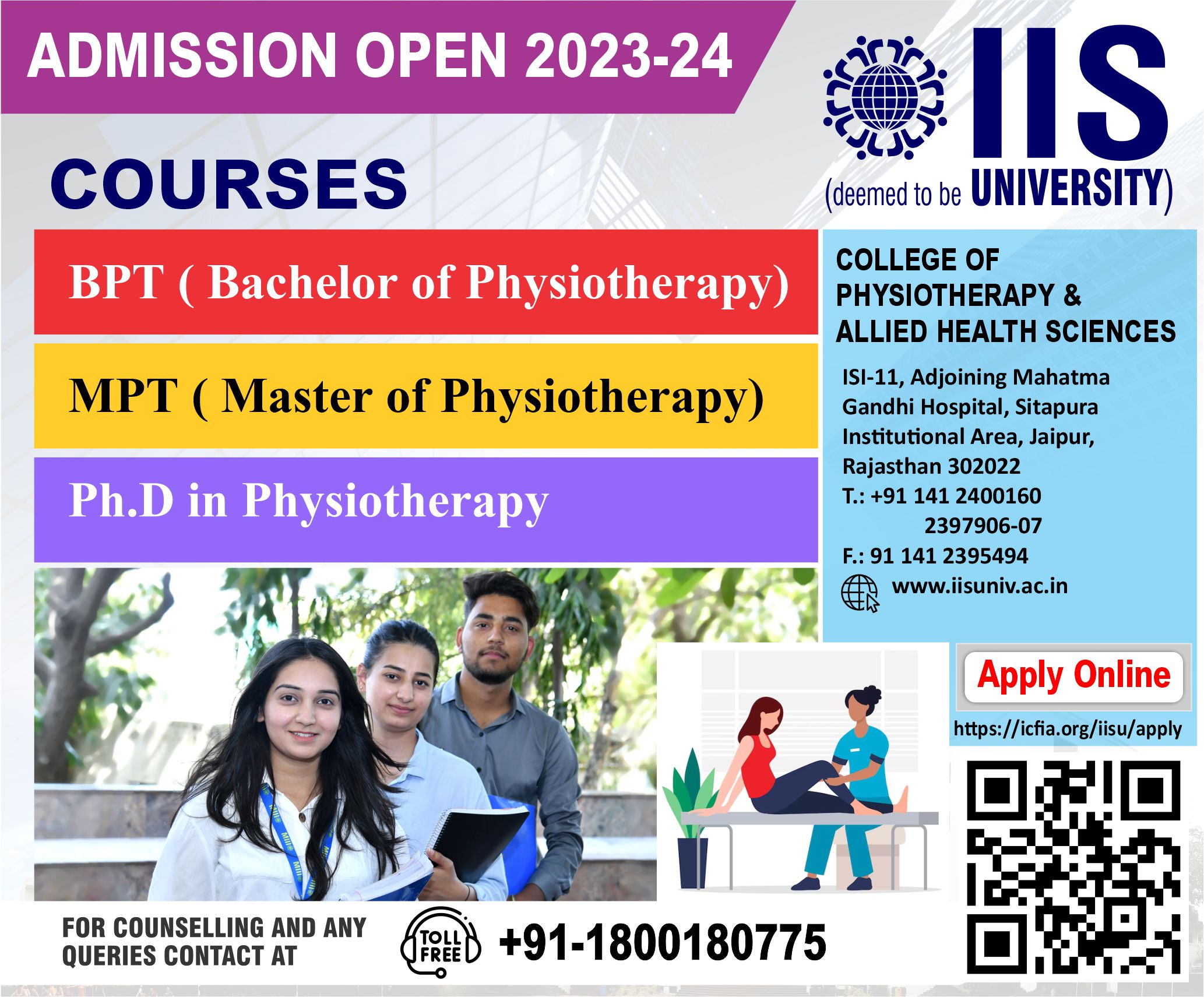 ADMISSION OPEN 2023-24

IIS
(deemed to be UNIVERSITY)

COURSES

BPT ( Bachelor of Physiotherapy)

MPT ( Master of Physiotherapy)

Ph.D in Physiotherapy

COLLEGE OF PHYSIOTHERAPY & ALLIED HEALTH SCIENCES

ISI-11, Adjoining Mahatma Gandhi Hospital, Sitapura Institutional Area, Jaipur, Rajasthan 302022
T.: +91 141 2400160
2397906-07
F.: 91 141 2395494
www.iisuniv.ac.in

Apply Online
https://icfia.org/iisu/apply

FOR COUNSELLING AND ANY QUERIES CONTACT AT

TOLL FREE +91-1800180775